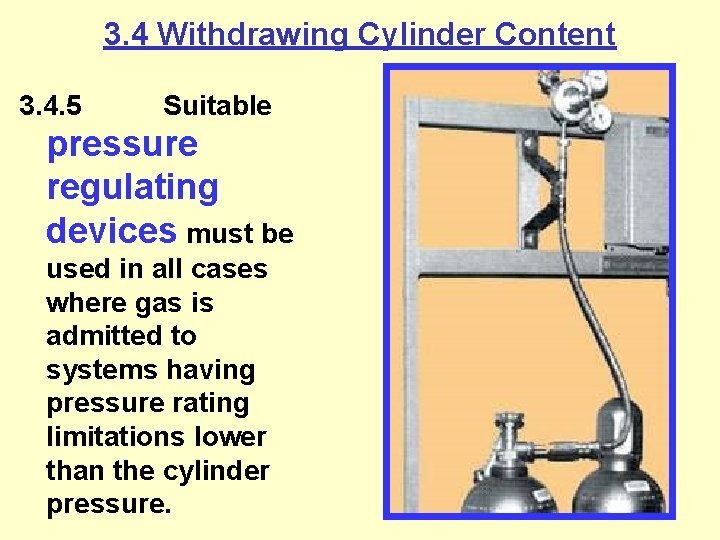 3.4 Withdrawing Cylinder Content

3.4.5 Suitable pressure regulating devices must be used in all cases where gas is admitted to systems having pressure rating limitations lower than the cylinder pressure.